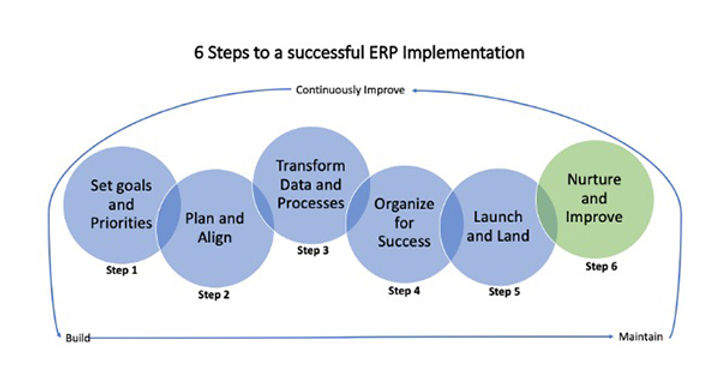 6 Steps to a successful ERP Implementation

Continuously Improve

Set goals and Priorities

Step 1

Plan and Align

Step 2

Transform Data and Processes

Step 3

Organize for Success

Step 4

Launch and Land

Step 5

Nurture and Improve

Step 6

Build

Maintain